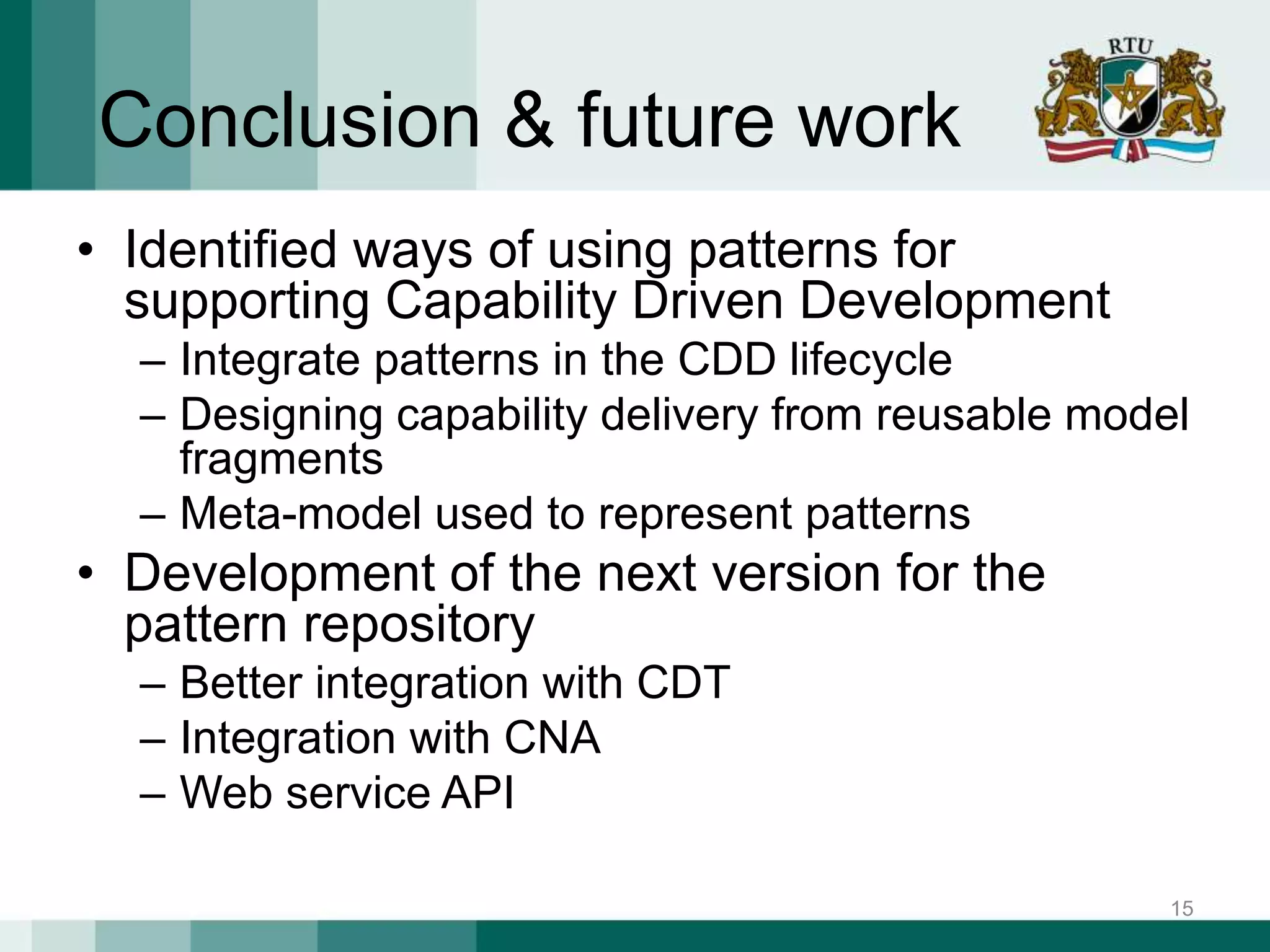 Conclusion & future work

RTU

• Identified ways of using patterns for supporting Capability Driven Development
  – Integrate patterns in the CDD lifecycle
  – Designing capability delivery from reusable model fragments
  – Meta-model used to represent patterns
• Development of the next version for the pattern repository
  – Better integration with CDT
  – Integration with CNA
  – Web service API

15